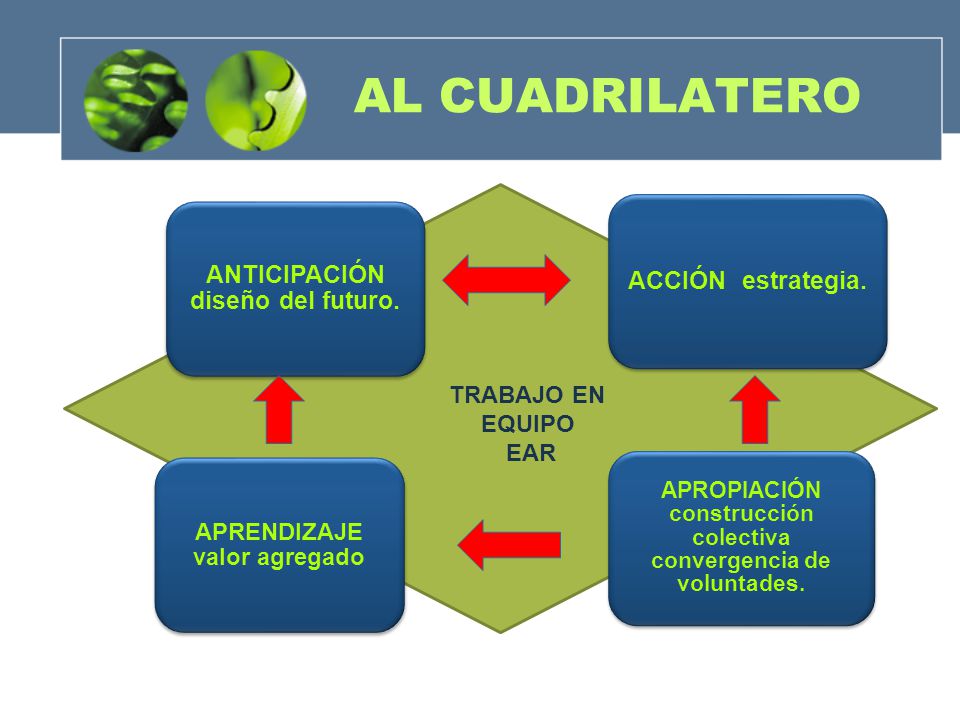 AL CUADRILATERO

ANTICIPACIÓN
diseño del futuro.

ACCIÓN estrategia.

TRABAJO EN
EQUIPO
EAR

APRENDIZAJE
valor agregado

APROPIACIÓN
construcción
colectiva
convergencia de
voluntades.